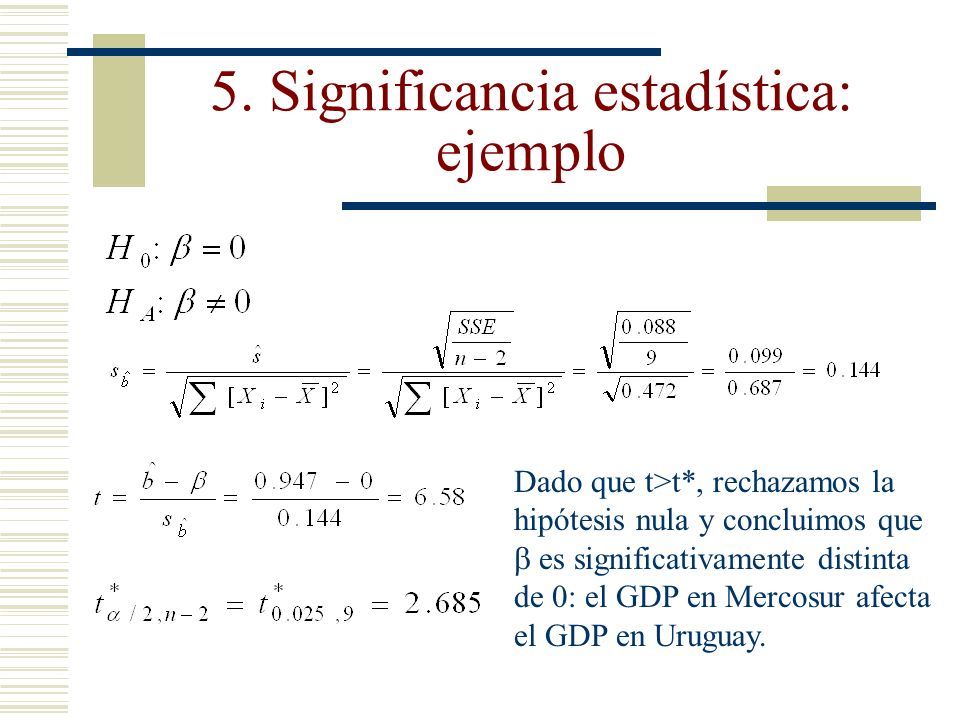 5. Significancia estadística: ejemplo

$H_0: \beta = 0$

$H_A: \beta \neq 0$

$s_{\hat{b}} = \frac{\hat{s}}{\sqrt{\sum [X_i - \bar{X}]^2}} = \frac{\sqrt{\frac{SSE}{n-2}}}{\sqrt{\sum [X_i - \bar{X}]^2}} = \frac{\sqrt{\frac{0.088}{9}}}{\sqrt{0.472}} = \frac{0.099}{0.687} = 0.144$

$t = \frac{\hat{b} - \beta}{s_{\hat{b}}} = \frac{0.947 - 0}{0.144} = 6.58$

$t^*_{\alpha/2, n-2} = t^*_{0.025, 9} = 2.685$

Dado que t>t*, rechazamos la hipótesis nula y concluimos que β es significativamente distinta de 0: el GDP en Mercosur afecta el GDP en Uruguay.